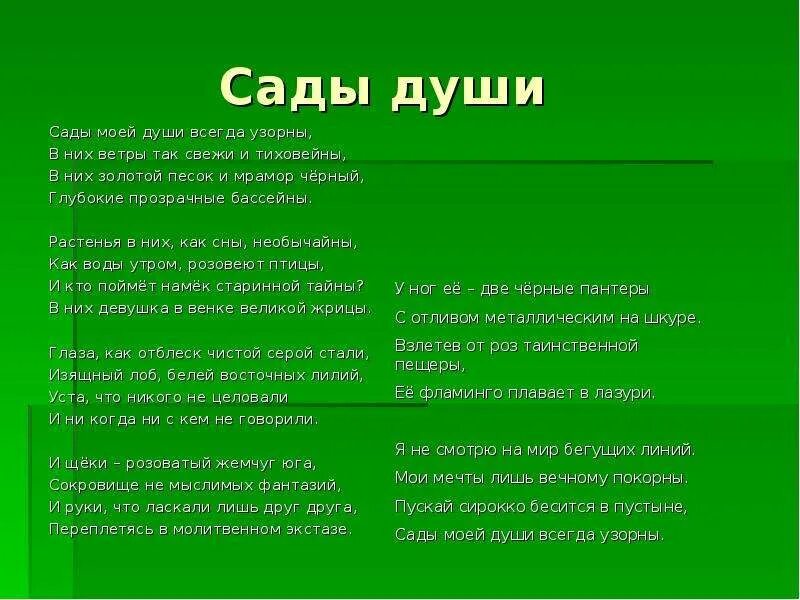 Сады души

Сады моей души всегда узорны,
В них ветры так свежи и тиховейны,
В них золотой песок и мрамор чёрный,
Глубокие прозрачные бассейны.

Растенья в них, как сны, необычайны,
Как воды утром, розовеют птицы,
И кто поймёт намёк старинной тайны?
В них девушка в венке великой жрицы.

Глаза, как отблеск чистой серой стали,
Изящный лоб, белей восточных лилий,
Уста, что никого не целовали
И ни когда ни с кем не говорили.

И щёки – розоватый жемчуг юга,
Сокровище не мыслимых фантазий,
И руки, что ласкали лишь друг друга,
Переплетясь в молитвенном экстазе.

У ног её – две чёрные пантеры
С отливом металлическим на шкуре.
Взлетев от роз таинственной пещеры,
Её фламинго плавает в лазури.

Я не смотрю на мир бегущих линий.
Мои мечты лишь вечному покорны.
Пускай сирокко бесится в пустыне,
Сады моей души всегда узорны.